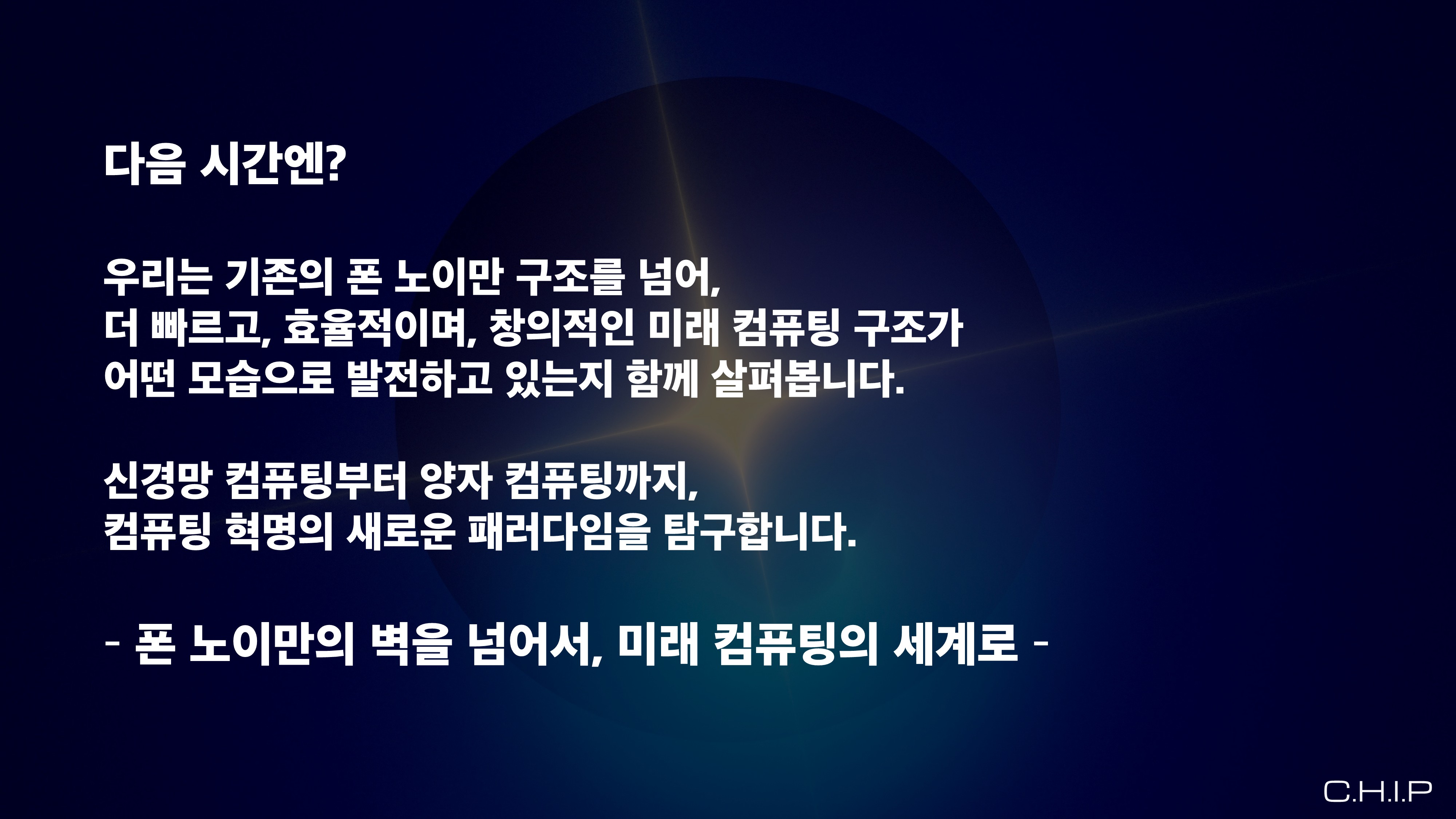 다음 시간엔?

우리는 기존의 폰 노이만 구조를 넘어,
더 빠르고, 효율적이며, 창의적인 미래 컴퓨팅 구조가
어떤 모습으로 발전하고 있는지 함께 살펴봅니다.

신경망 컴퓨팅부터 양자 컴퓨팅까지,
컴퓨팅 혁명의 새로운 패러다임을 탐구합니다.

- 폰 노이만의 벽을 넘어서, 미래 컴퓨팅의 세계로 -

C.H.I.P